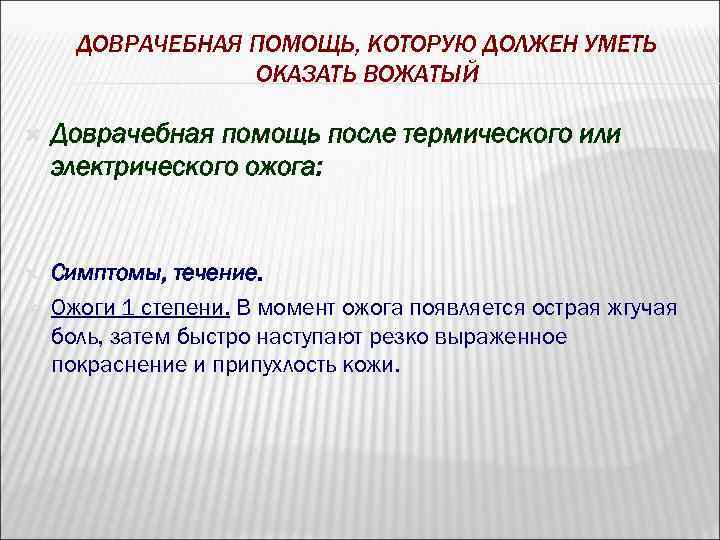 ДОВРАЧЕБНАЯ ПОМОЩЬ, КОТОРУЮ ДОЛЖЕН УМЕТЬ ОКАЗАТЬ ВОЖАТЫЙ

Доврачебная помощь после термического или электрического ожога:

Симптомы, течение.

Ожоги 1 степени. В момент ожога появляется острая жгучая боль, затем быстро наступают резко выраженное покраснение и припухлость кожи.